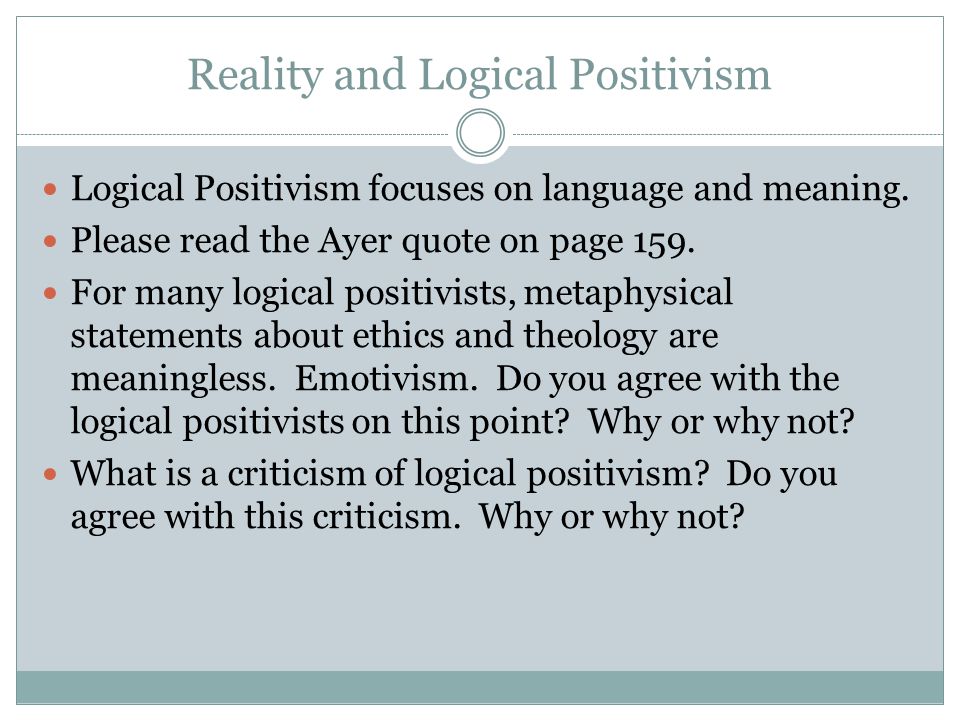 Reality and Logical Positivism

- Logical Positivism focuses on language and meaning.
- Please read the Ayer quote on page 159.
- For many logical positivists, metaphysical statements about ethics and theology are meaningless. Emotivism. Do you agree with the logical positivists on this point? Why or why not?
- What is a criticism of logical positivism? Do you agree with this criticism. Why or why not?